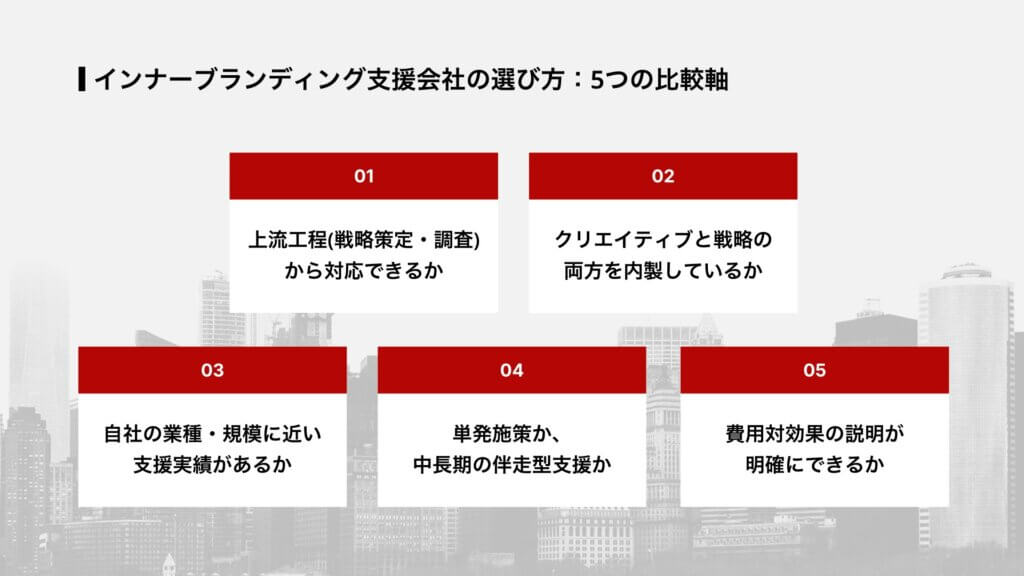 インナーブランディング支援会社の選び方：5つの比較軸

01

上流工程(戦略策定・調査)から対応できるか

02

クリエイティブと戦略の両方を内製しているか

03

自社の業種・規模に近い支援実績があるか

04

単発施策か、中長期の伴走型支援か

05

費用対効果の説明が明確にできるか